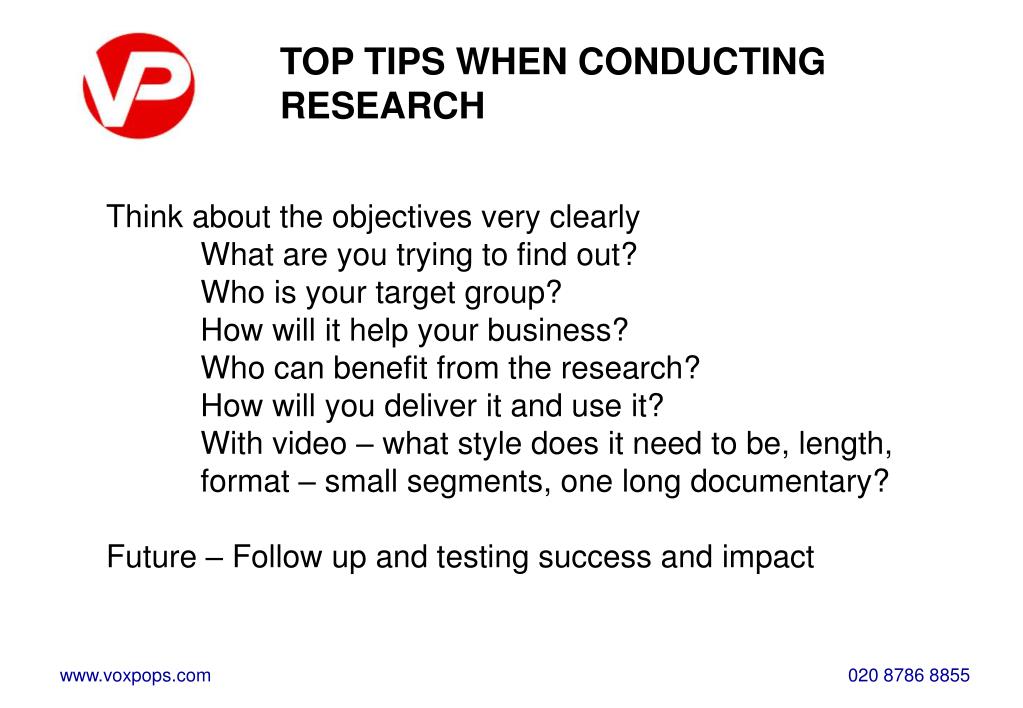 VP

TOP TIPS WHEN CONDUCTING RESEARCH

Think about the objectives very clearly
What are you trying to find out?
Who is your target group?
How will it help your business?
Who can benefit from the research?
How will you deliver it and use it?
With video – what style does it need to be, length, format – small segments, one long documentary?

Future – Follow up and testing success and impact

www.voxpops.com

020 8786 8855